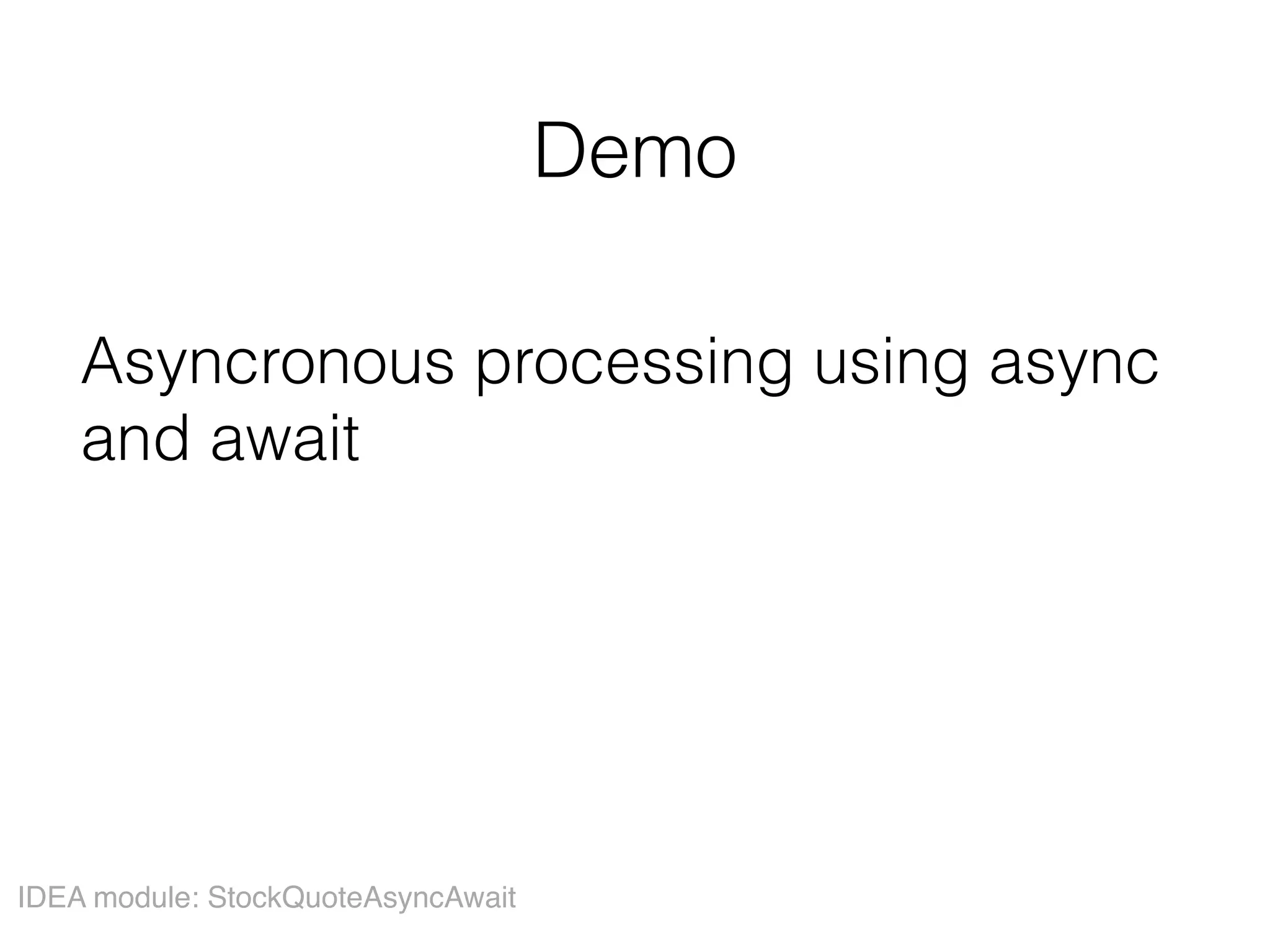 Demo

Asyncronous processing using async and await

IDEA module: StockQuoteAsyncAwait